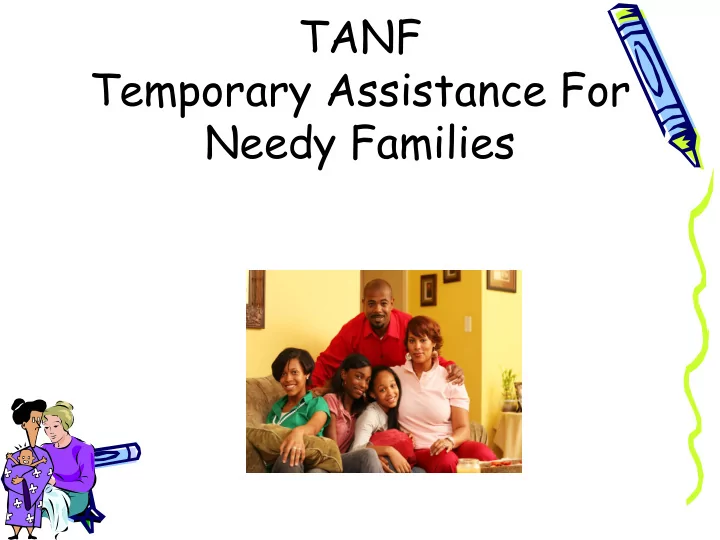 TANF
Temporary Assistance For Needy Families